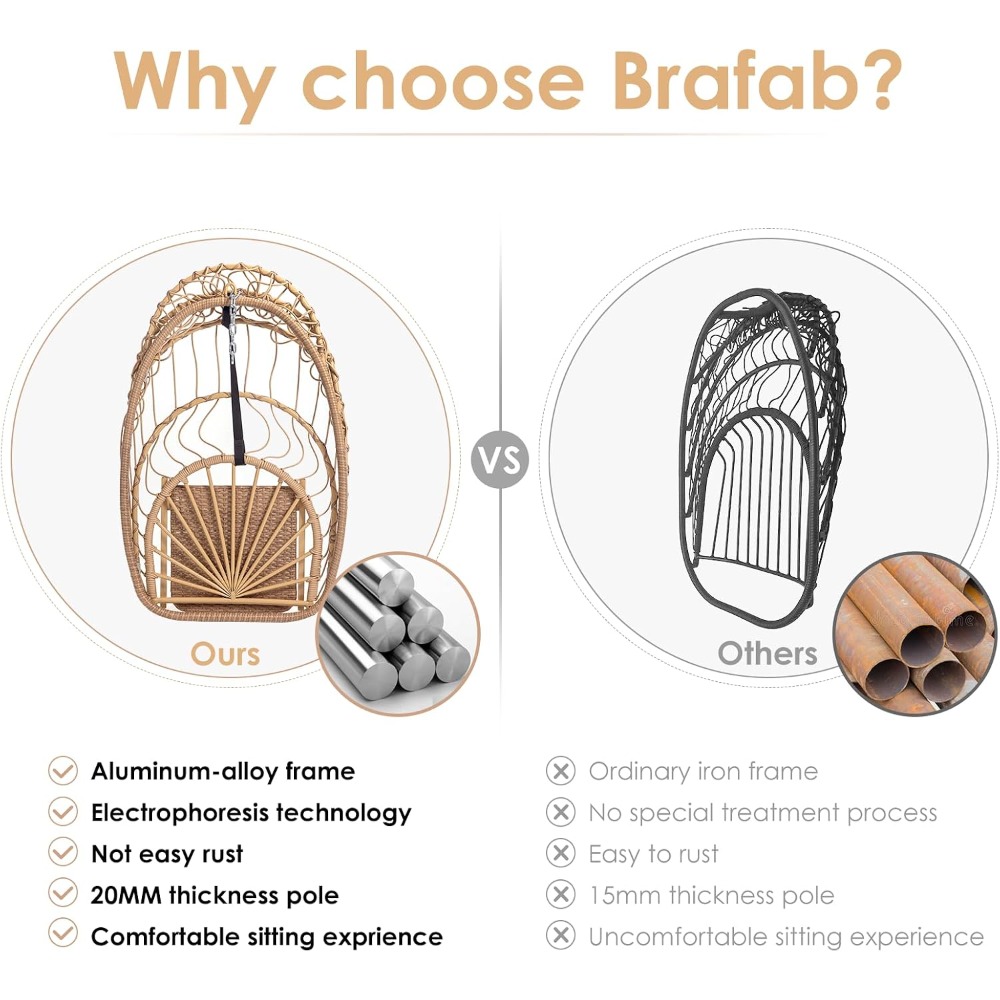 Why choose Brafab?

Ours

VS

Others

Aluminum-alloy frame
Electrophoresis technology
Not easy rust
20MM thickness pole
Comfortable sitting exprience

Ordinary iron frame
No special treatment process
Easy to rust
15mm thickness pole
Uncomfortable sitting experience